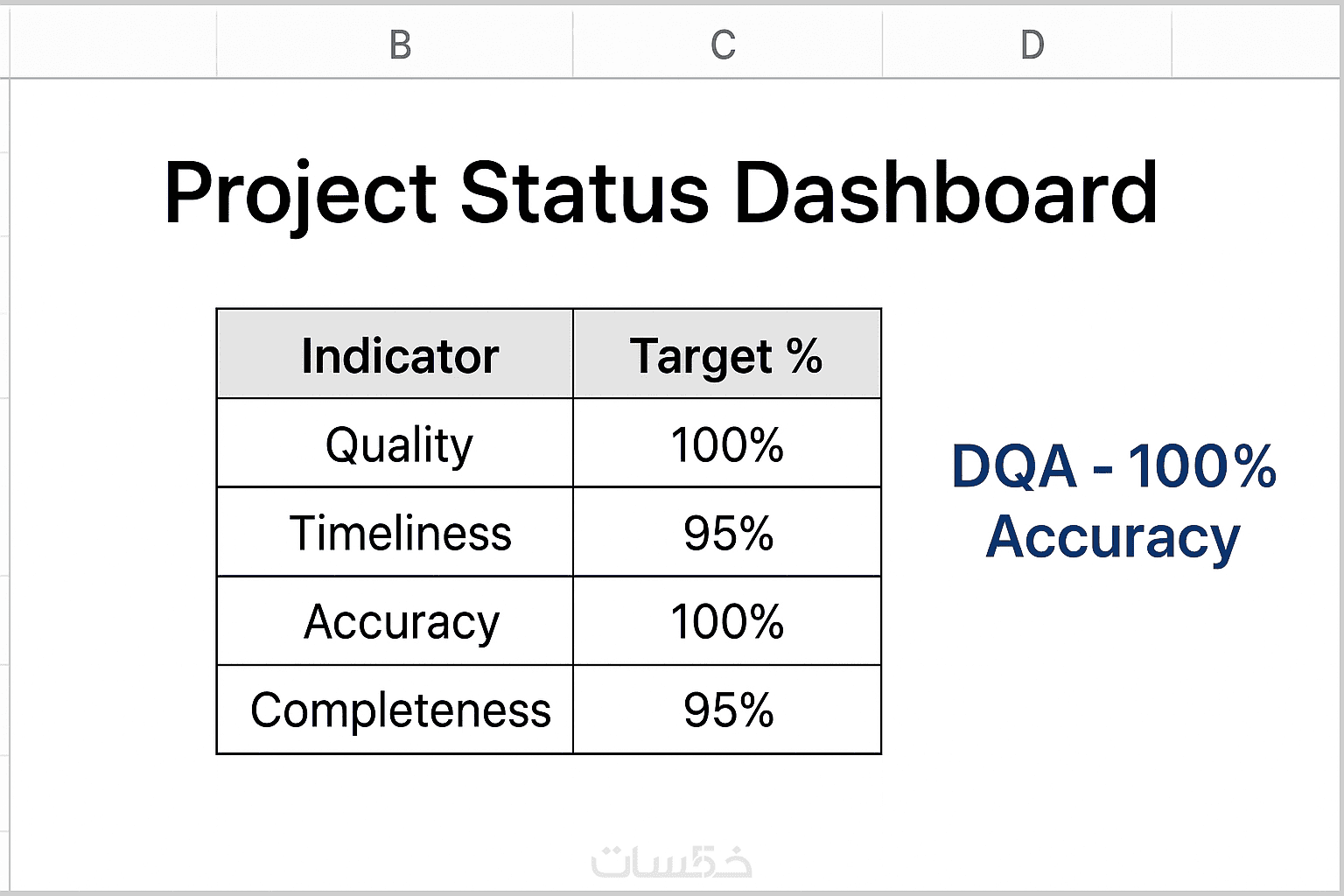 B C D

Project Status Dashboard

| Indicator | Target % |
|---|---|
| Quality | 100% |
| Timeliness | 95% |
| Accuracy | 100% |
| Completeness | 95% |

DQA - 100% Accuracy

خمسات